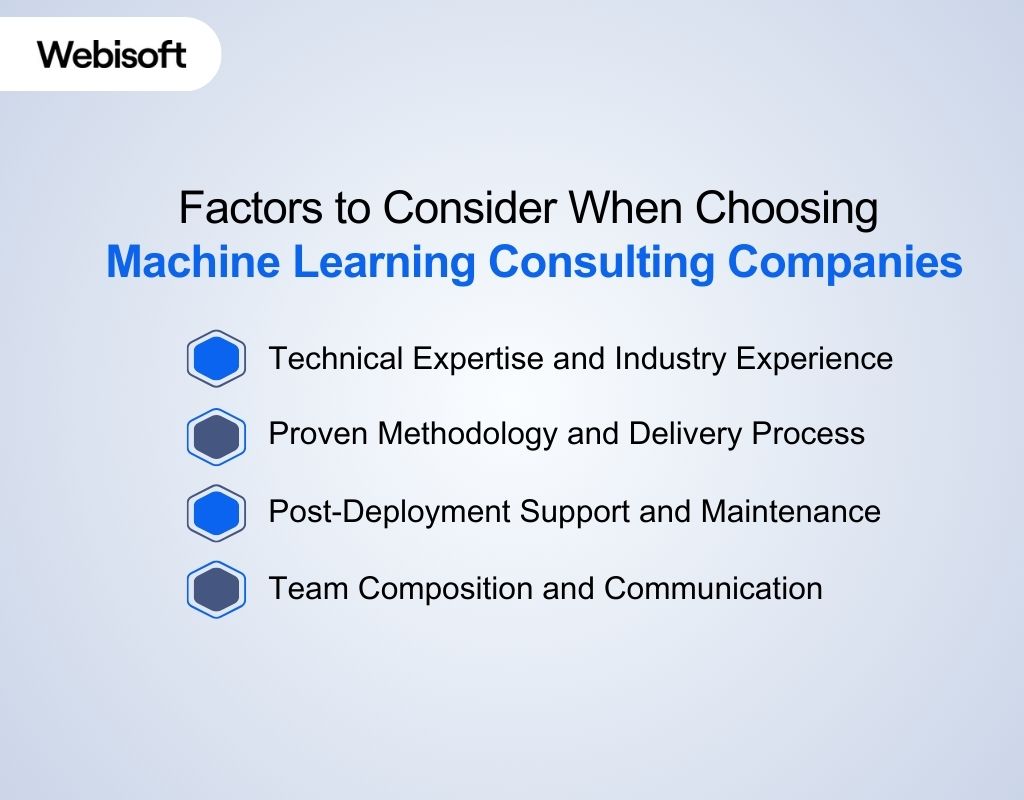 Webisoft

Factors to Consider When Choosing Machine Learning Consulting Companies

Technical Expertise and Industry Experience

Proven Methodology and Delivery Process

Post-Deployment Support and Maintenance

Team Composition and Communication